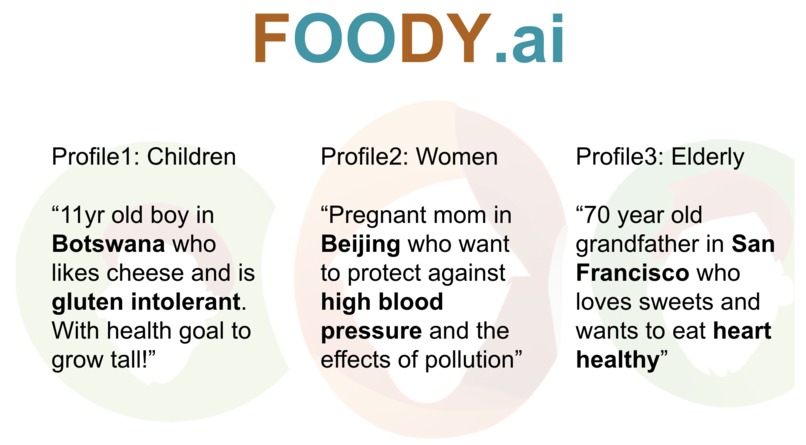 FOODY.ai

Profile1: Children

“11yr old boy in Botswana who likes cheese and is gluten intolerant. With health goal to grow tall!”

Profile2: Women

“Pregnant mom in Beijing who want to protect against high blood pressure and the effects of pollution”

Profile3: Elderly

“70 year old grandfather in San Francisco who loves sweets and wants to eat heart healthy”